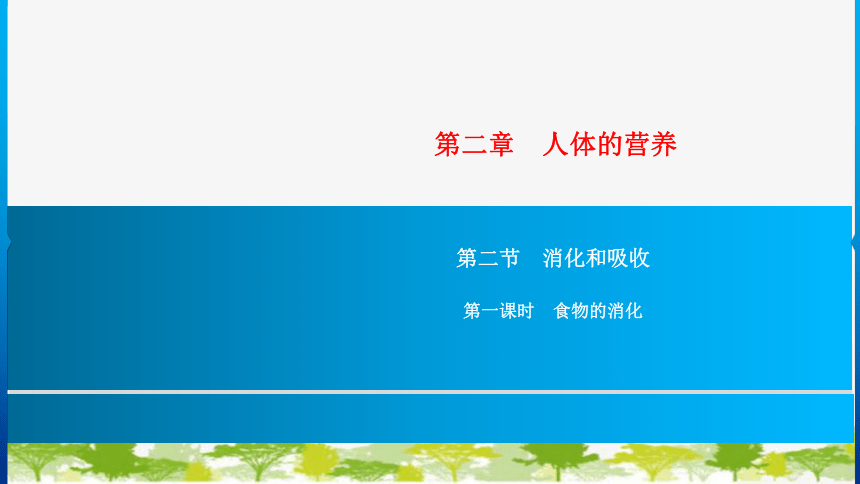 第二章　人体的营养

第二节　消化和吸收

第一课时　食物的消化